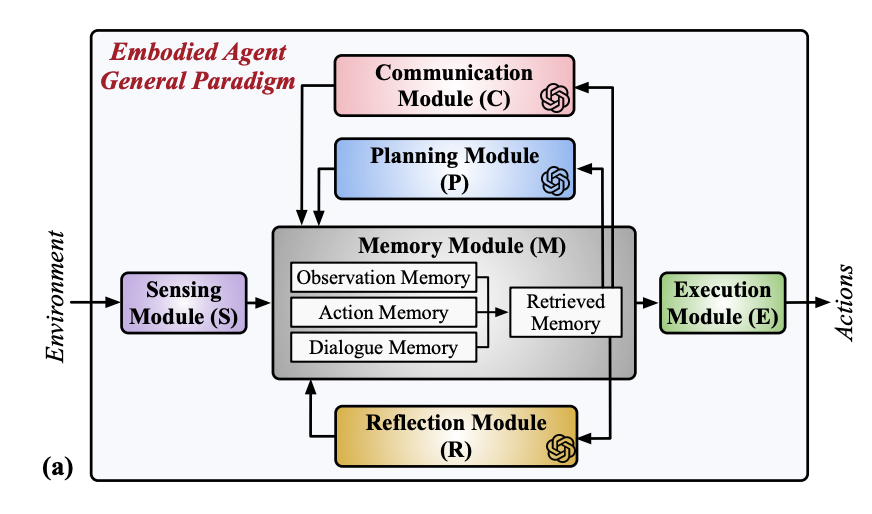 Embodied Agent General Paradigm

Communication Module (C)

Planning Module (P)

Environment

Sensing Module (S)

Memory Module (M)

Observation Memory

Action Memory

Dialogue Memory

Retrieved Memory

Execution Module (E)

Actions

Reflection Module (R)

(a)